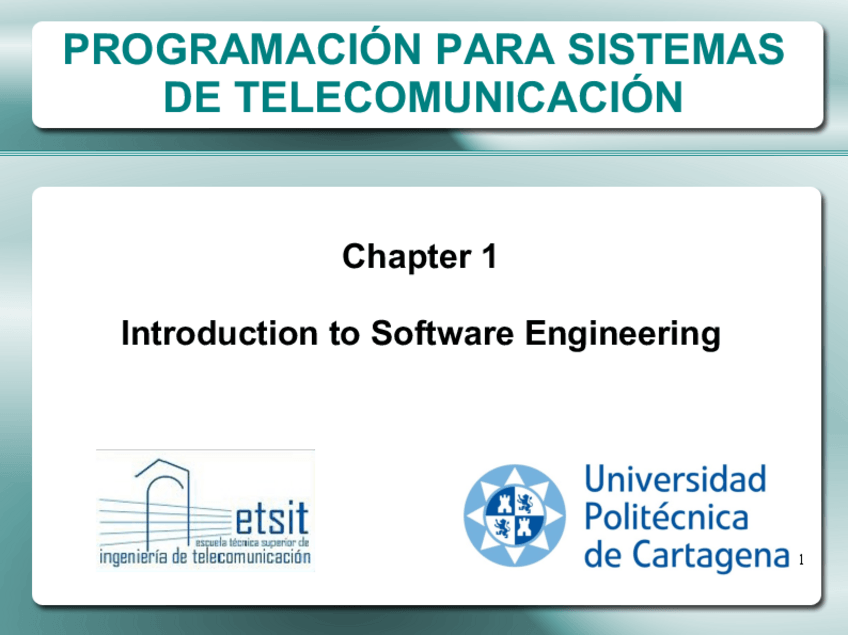 PROGRAMACIÓN PARA SISTEMAS DE TELECOMUNICACIÓN

Chapter 1

Introduction to Software Engineering

etsit
escuela técnica superior de
ingeniería de telecomunicación

Universidad Politécnica de Cartagena

1